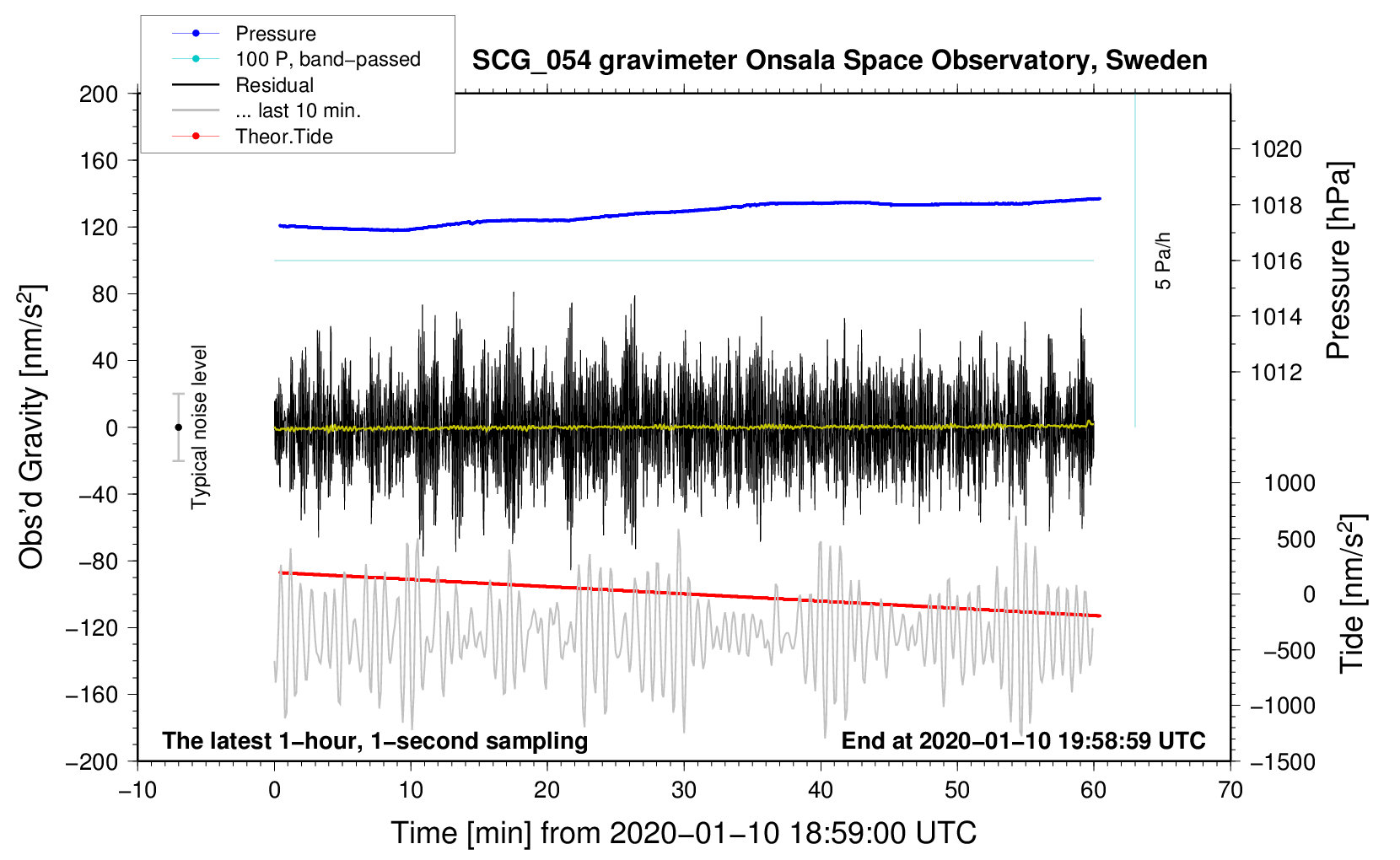 Pressure
100 P, band−passed
Residual
... last 10 min.
Theor.Tide

SCG_054 gravimeter Onsala Space Observatory, Sweden

200
160
120
80
40
0
−40
−80
−120
−160
−200

Obs'd Gravity [nm/s$^2$]

Typical noise level

5 Pa/h

1020
1018
1016
1014
1012

Pressure [hPa]

1000
500
0
−500
−1000
−1500

Tide [nm/s$^2$]

The latest 1−hour, 1−second sampling

End at 2020−01−10 19:58:59 UTC

−10
0
10
20
30
40
50
60
70

Time [min] from 2020−01−10 18:59:00 UTC